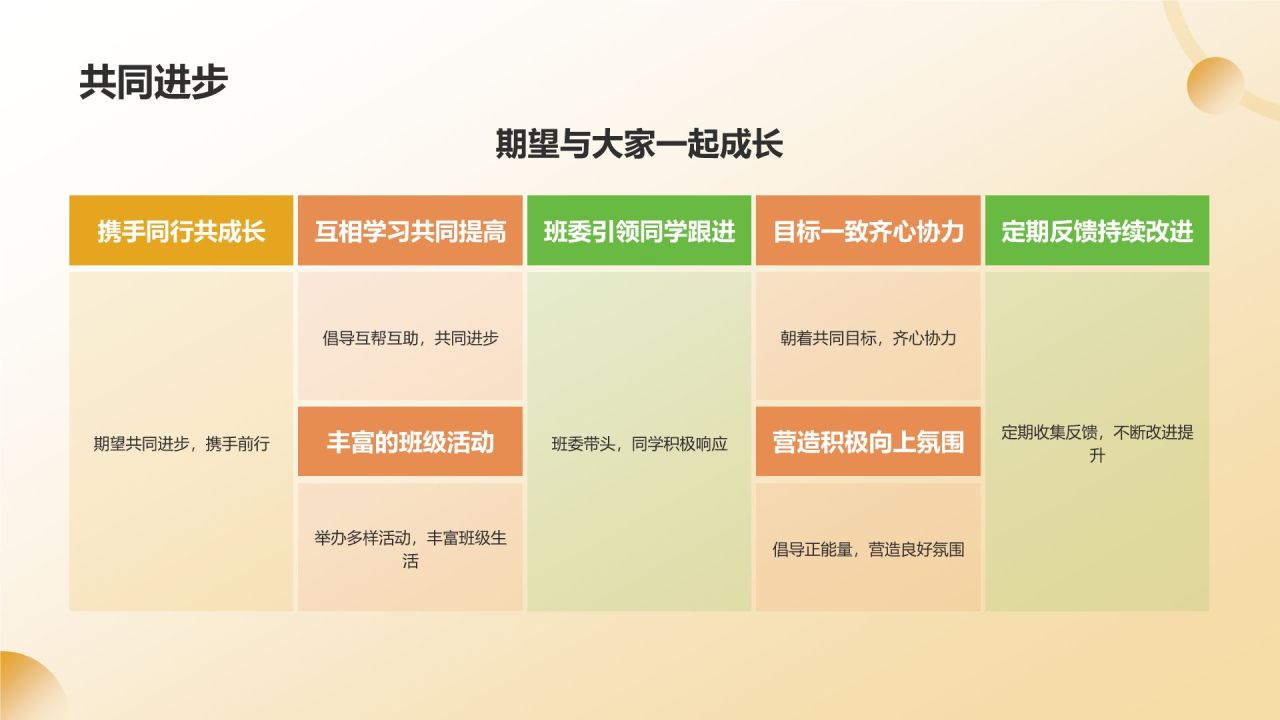 共同进步

期望与大家一起成长

携手同行共成长

期望共同进步，携手前行

互相学习共同提高

倡导互帮互助，共同进步

丰富的班级活动

举办多样活动，丰富班级生活

班委引领同学跟进

班委带头，同学积极响应

目标一致齐心协力

朝着共同目标，齐心协力

营造积极向上氛围

倡导正能量，营造良好氛围

定期反馈持续改进

定期收集反馈，不断改进提升